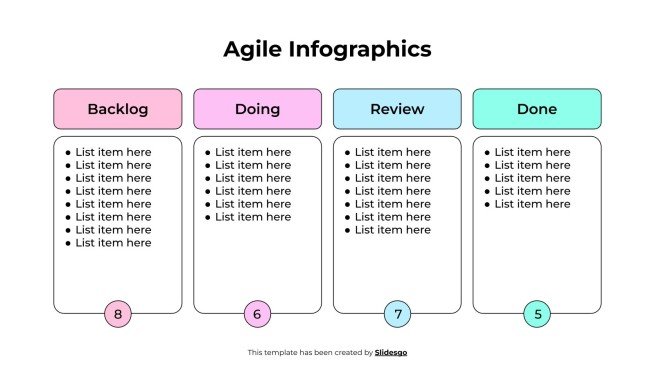 Agile Infographics

Backlog

- List item here
- List item here
- List item here
- List item here
- List item here
- List item here
- List item here
- List item here

8

Doing

- List item here
- List item here
- List item here
- List item here
- List item here
- List item here

6

Review

- List item here
- List item here
- List item here
- List item here
- List item here
- List item here
- List item here

7

Done

- List item here
- List item here
- List item here
- List item here
- List item here

5

This template has been created by Slidesgo